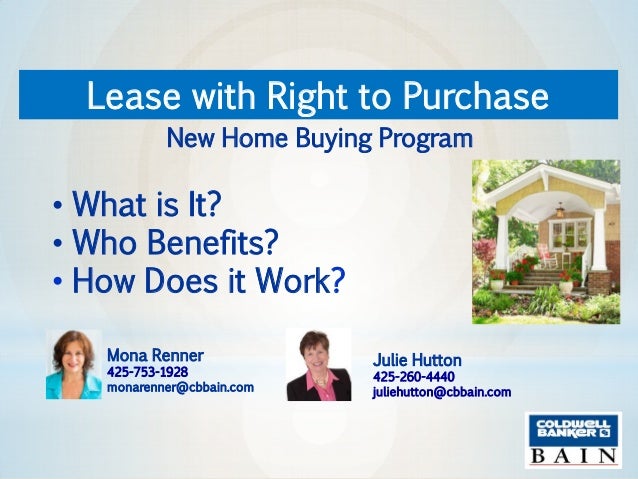 Lease with Right to Purchase

New Home Buying Program

• What is It?
• Who Benefits?
• How Does it Work?

Mona Renner
425-753-1928
monarenner@cbbain.com

Julie Hutton
425-260-4440
juliehutton@cbbain.com

COLDWELL BANKER
BAIN